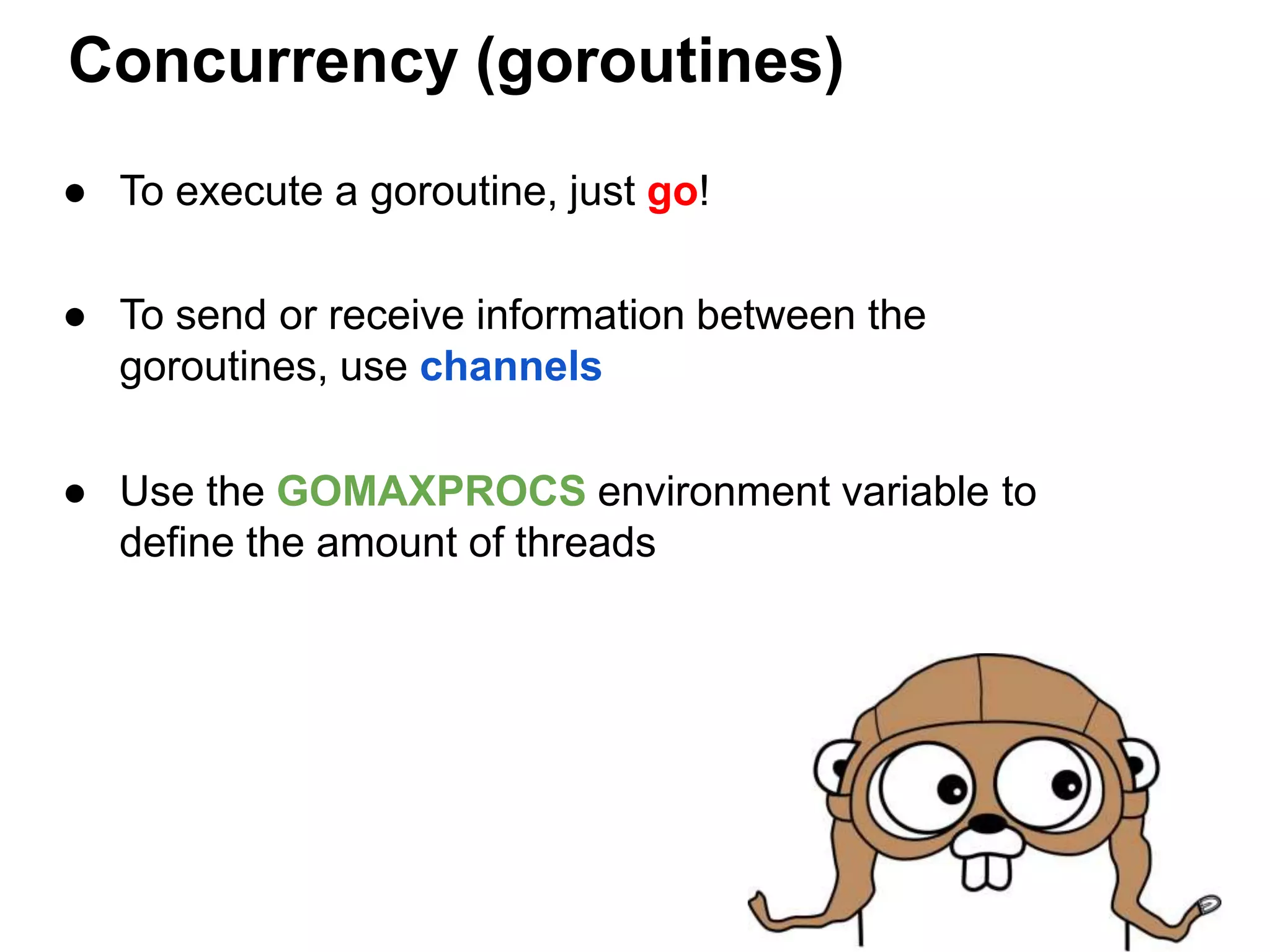 Concurrency (goroutines)

● To execute a goroutine, just go!

● To send or receive information between the goroutines, use channels

● Use the GOMAXPROCS environment variable to define the amount of threads